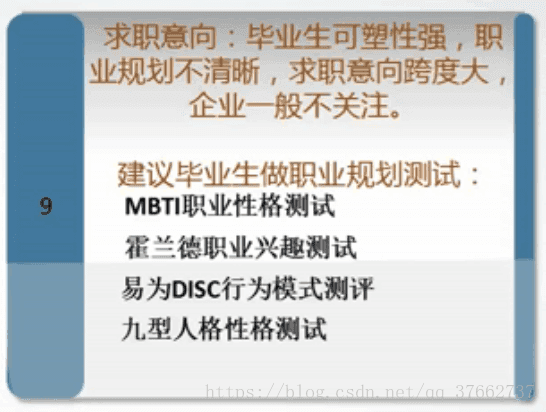 9

求职意向：毕业生可塑性强，职业规划不清晰，求职意向跨度大，企业一般不关注。

建议毕业生做职业规划测试：

MBTI职业性格测试

霍兰德职业兴趣测试

易为DISC行为模式测评

九型人格性格测试

https://blog.csdn.net/qq_37662737